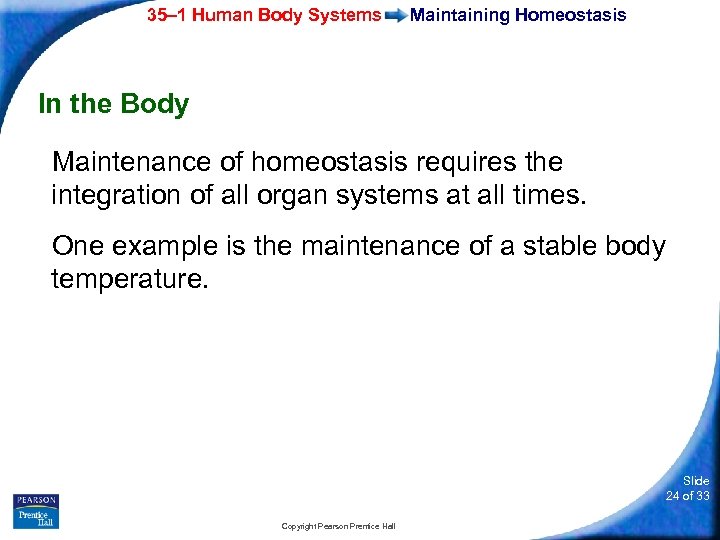 35–1 Human Body Systems Maintaining Homeostasis

In the Body

Maintenance of homeostasis requires the integration of all organ systems at all times.

One example is the maintenance of a stable body temperature.

PEARSON Prentice Hall

Copyright Pearson Prentice Hall

Slide 24 of 33